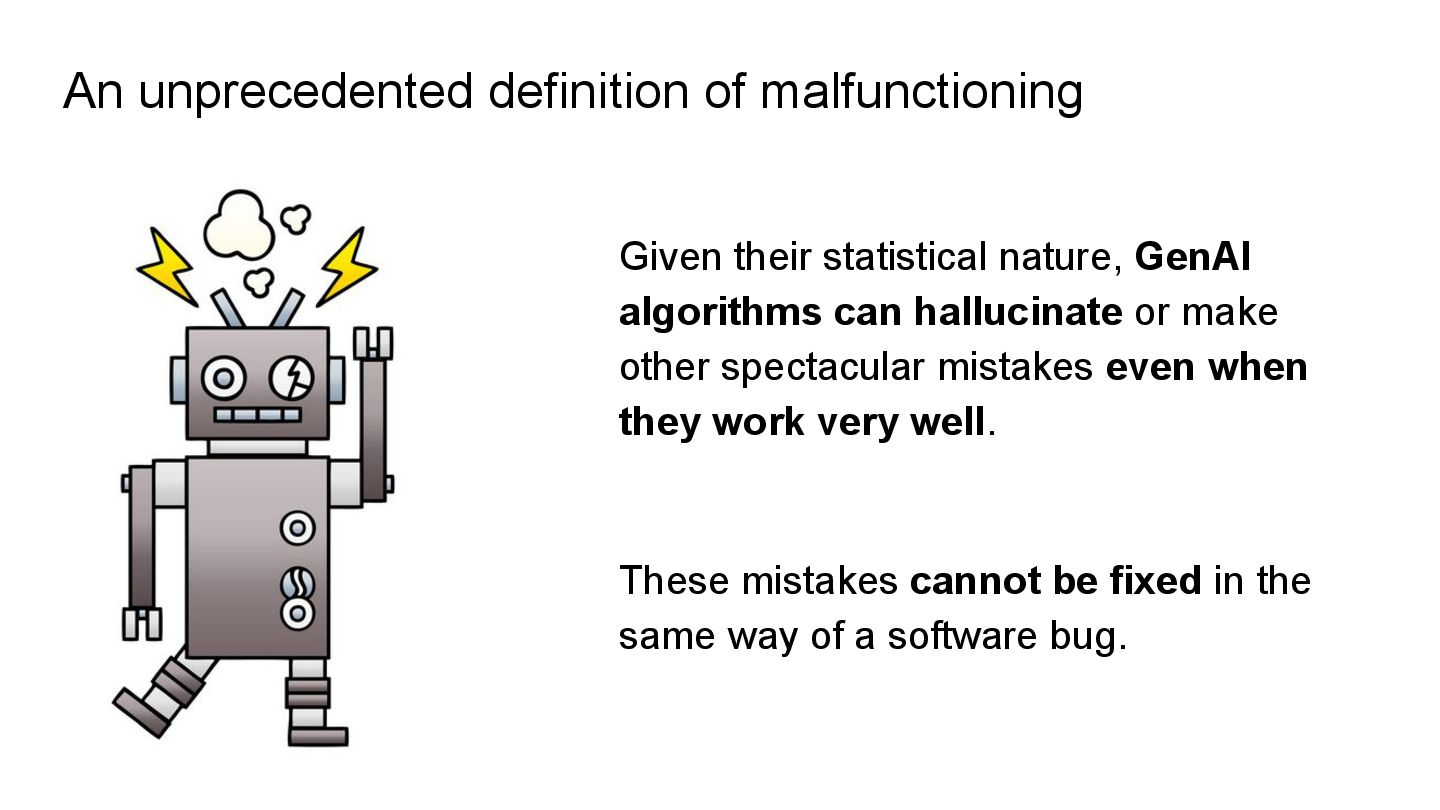 An unprecedented definition of malfunctioning

Given their statistical nature, GenAI algorithms can hallucinate or make other spectacular mistakes even when they work very well.

These mistakes cannot be fixed in the same way of a software bug.